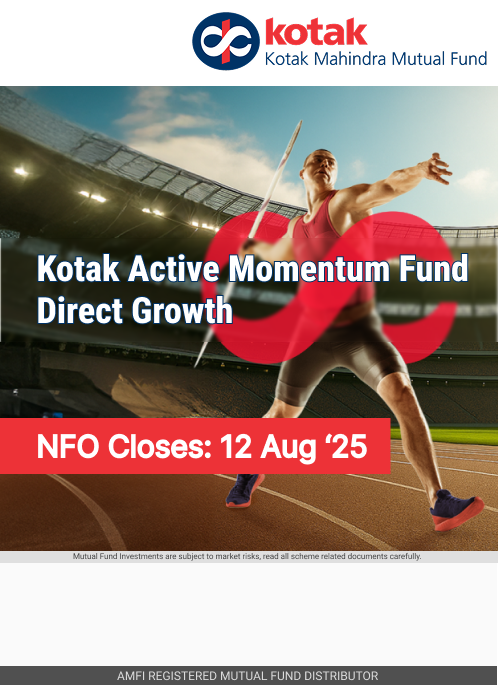 kotak
Kotak Mahindra Mutual Fund

Kotak Active Momentum Fund Direct Growth

NFO Closes: 12 Aug ‘25

Mutual Fund Investments are subject to market risks, read all scheme related documents carefully.

AMFI REGISTERED MUTUAL FUND DISTRIBUTOR